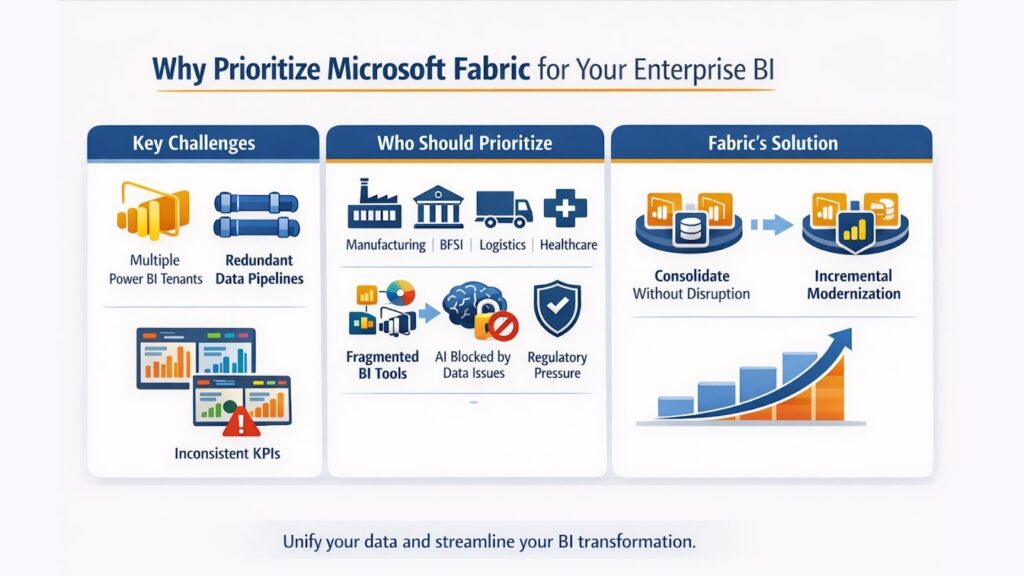 Why Prioritize Microsoft Fabric for Your Enterprise BI

Key Challenges

Multiple Power BI Tenants

Redundant Data Pipelines

Inconsistent KPIs

Who Should Prioritize

Manufacturing | BFSI | Logistics | Healthcare

Fragmented BI Tools

AI Blocked by Data Issues

Regulatory Pressure

Fabric's Solution

Consolidate Without Disruption

Incremental Modernization

Unify your data and streamline your BI transformation.